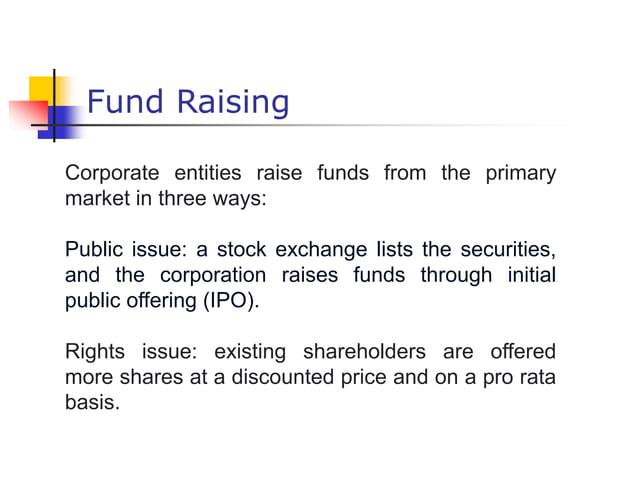 Fund Raising

Corporate entities raise funds from the primary market in three ways:

Public issue: a stock exchange lists the securities, and the corporation raises funds through initial public offering (IPO).

Rights issue: existing shareholders are offered more shares at a discounted price and on a pro rata basis.